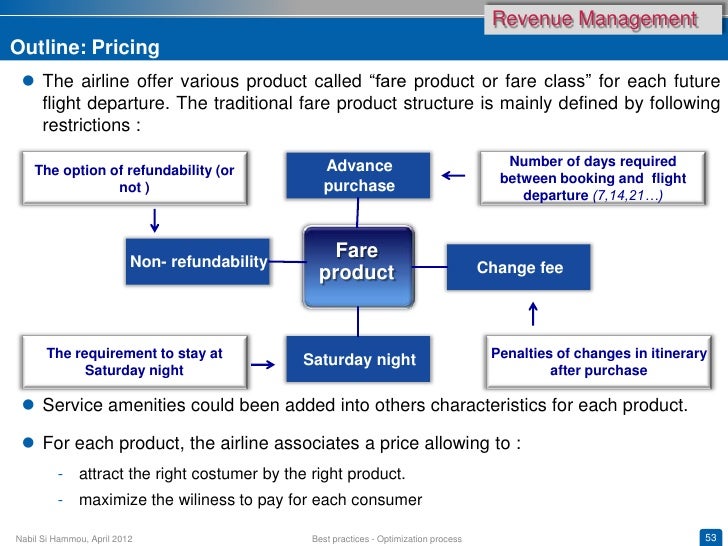 Revenue Management

Outline: Pricing

The airline offer various product called “fare product or fare class” for each future flight departure. The traditional fare product structure is mainly defined by following restrictions :

The option of refundability (or not )

Advance purchase

Number of days required between booking and flight departure (7,14,21…)

Non- refundability

Fare product

Change fee

The requirement to stay at Saturday night

Saturday night

Penalties of changes in itinerary after purchase

Service amenities could been added into others characteristics for each product.

For each product, the airline associates a price allowing to :

- attract the right costumer by the right product.
- maximize the wiliness to pay for each consumer

Nabil Si Hammou, April 2012

Best practices - Optimization process

53